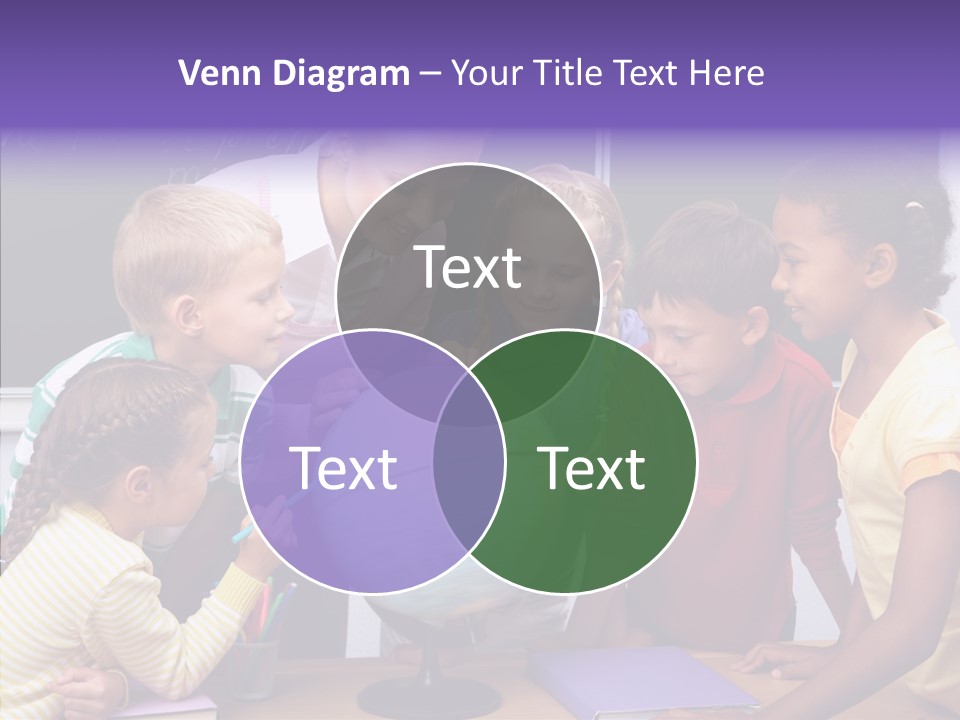 Venn Diagram – Your Title Text Here

Text

Text

Text